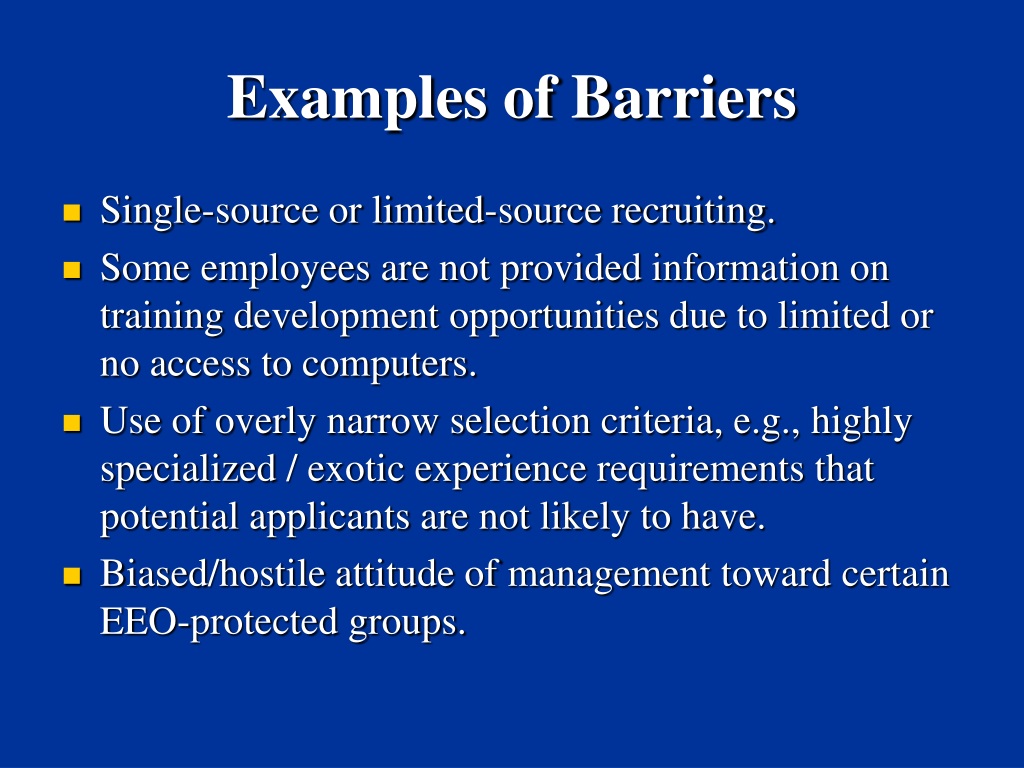 Examples of Barriers

- Single-source or limited-source recruiting.
- Some employees are not provided information on training development opportunities due to limited or no access to computers.
- Use of overly narrow selection criteria, e.g., highly specialized / exotic experience requirements that potential applicants are not likely to have.
- Biased/hostile attitude of management toward certain EEO-protected groups.